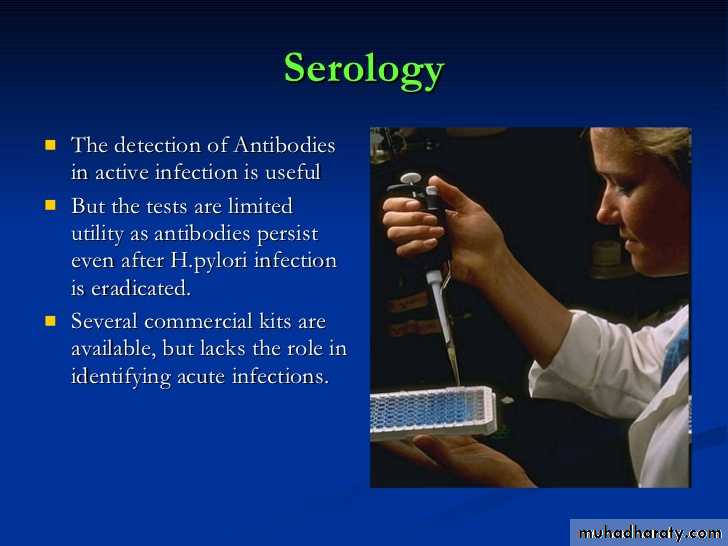 Serology

- The detection of Antibodies in active infection is useful
- But the tests are limited utility as antibodies persist even after H.pylori infection is eradicated.
- Several commercial kits are available, but lacks the role in identifying acute infections.

muhadharaty.com